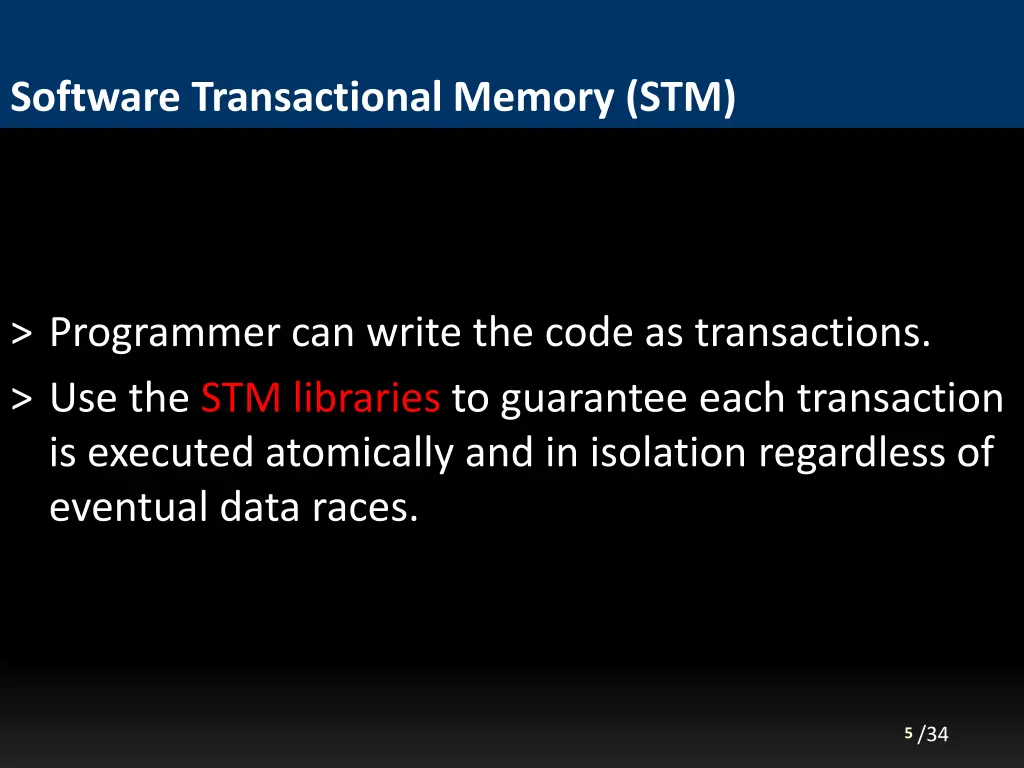 Software Transactional Memory (STM)

> Programmer can write the code as transactions.

> Use the STM libraries to guarantee each transaction is executed atomically and in isolation regardless of eventual data races.

5 /34